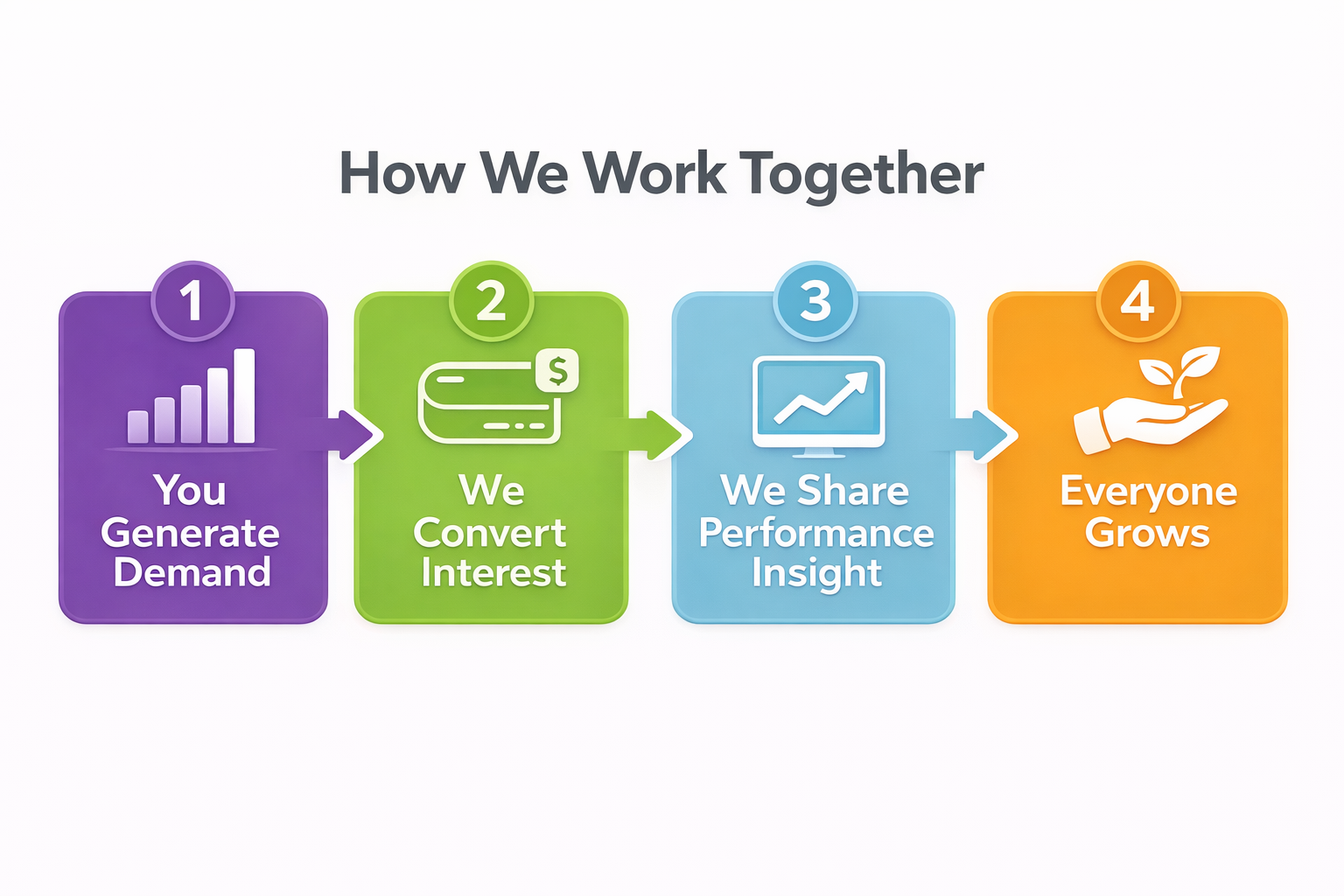 How We Work Together

1
You Generate Demand

2
$
We Convert Interest

3
We Share Performance Insight

4
Everyone Grows